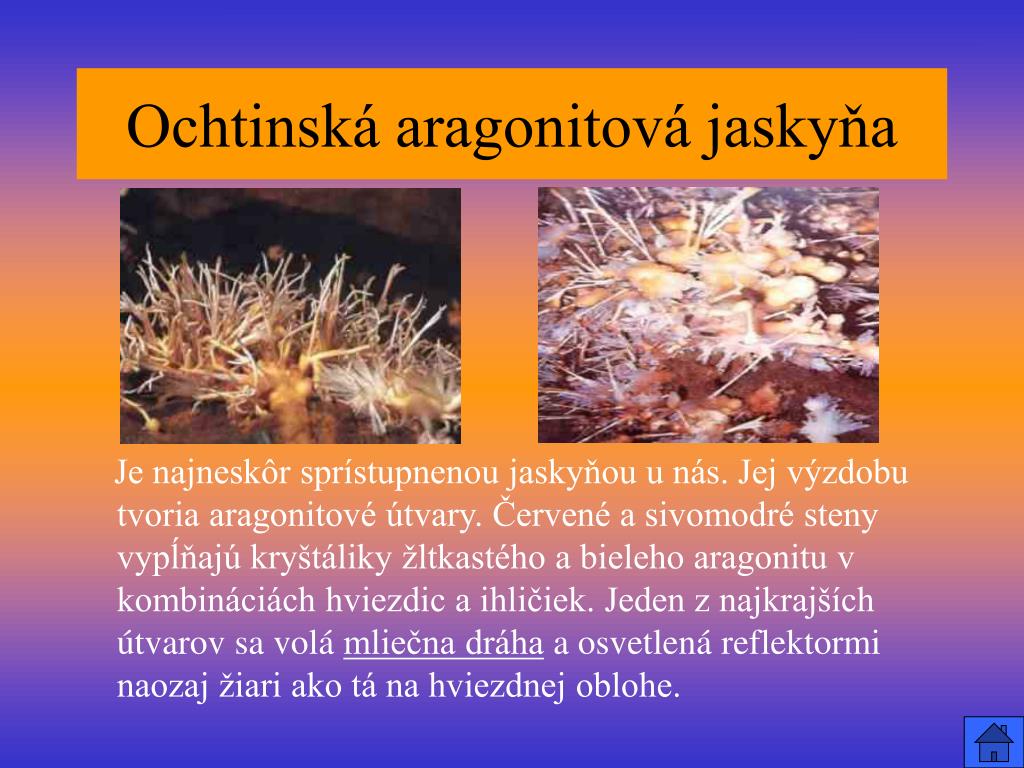 Ochtinská aragonitová jaskyňa

Je najneskôr sprístupnenou jaskyňou u nás. Jej výzdobu tvoria aragonitové útvary. Červené a sivomodré steny vypĺňajú kryštáliky žltkastého a bieleho aragonitu v kombináciách hviezdic a ihličiek. Jeden z najkrajších útvarov sa volá mliečna dráha a osvetlená reflektormi naozaj žiari ako tá na hviezdnej oblohe.